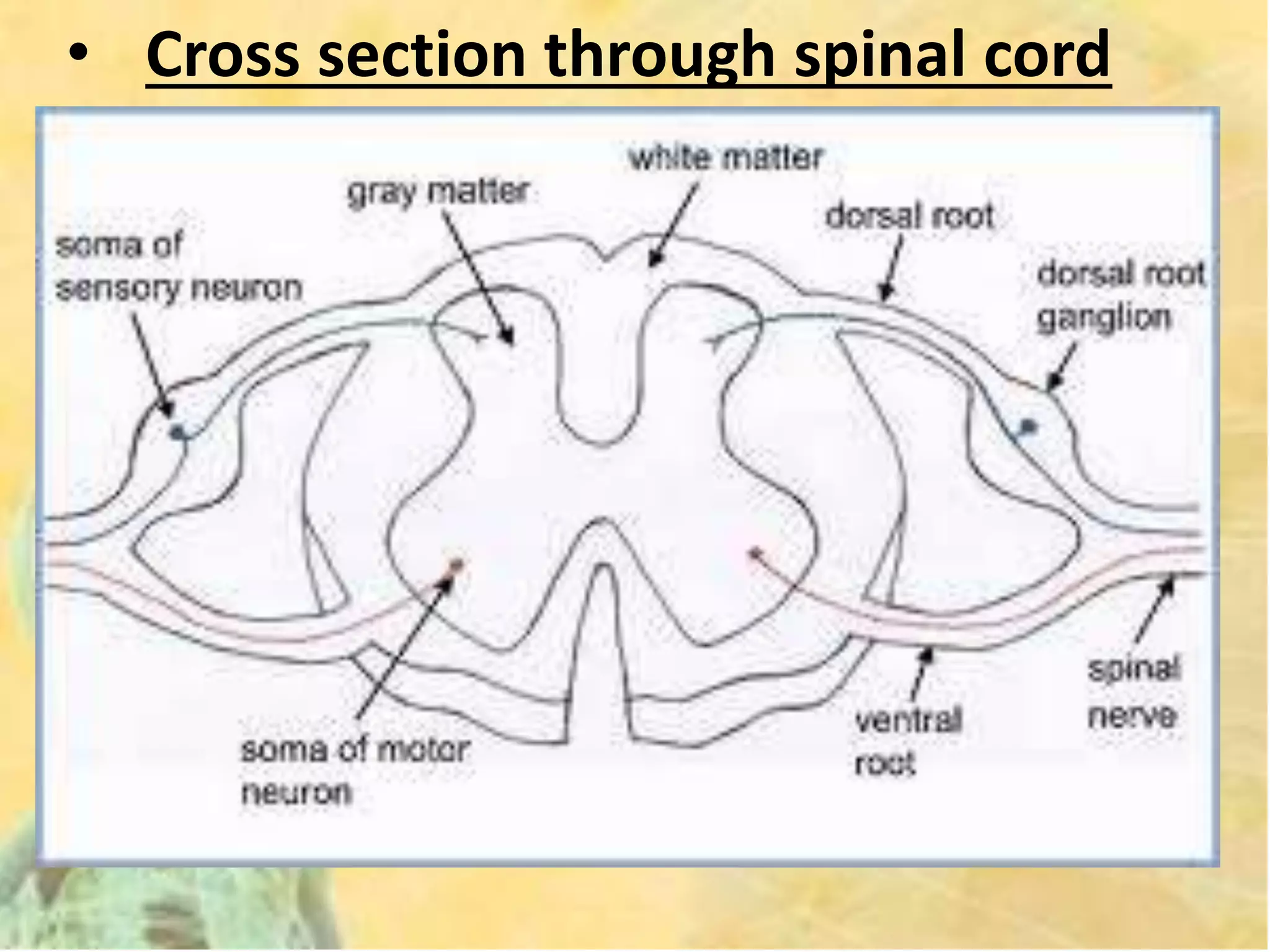 • Cross section through spinal cord

white matter

gray matter

dorsal root

soma of sensory neuron

dorsal root ganglion

spinal nerve

ventral root

soma of motor neuron